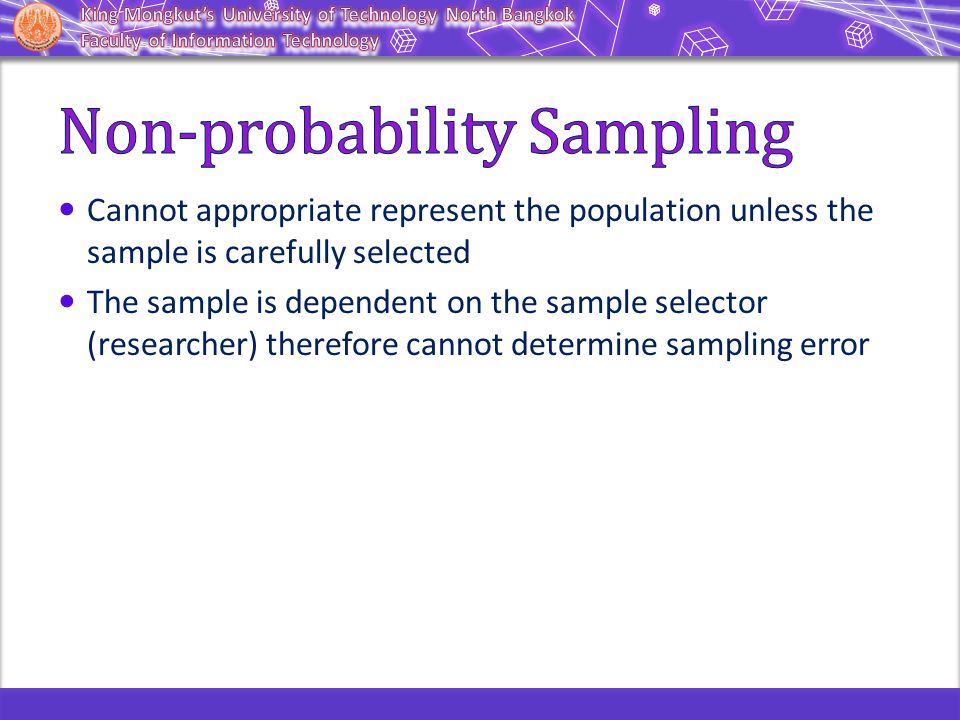 King Mongkut's University of Technology North Bangkok
Faculty of Information Technology

Non-probability Sampling

• Cannot appropriate represent the population unless the sample is carefully selected
• The sample is dependent on the sample selector (researcher) therefore cannot determine sampling error